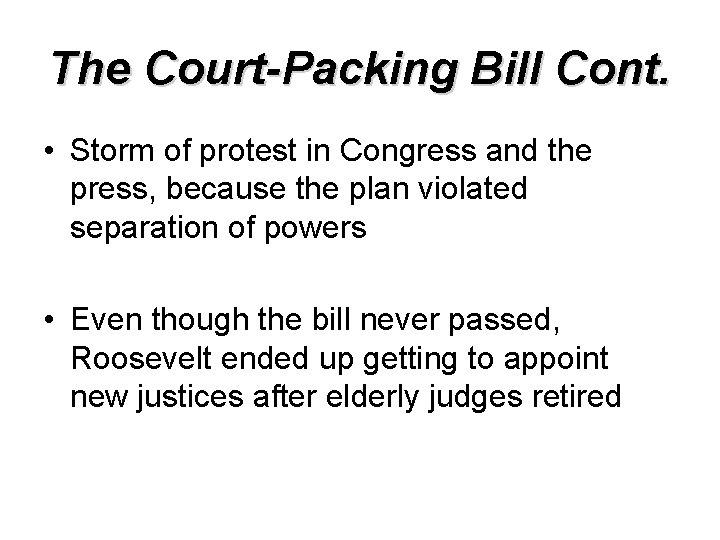 The Court-Packing Bill Cont.

• Storm of protest in Congress and the press, because the plan violated separation of powers

• Even though the bill never passed, Roosevelt ended up getting to appoint new justices after elderly judges retired